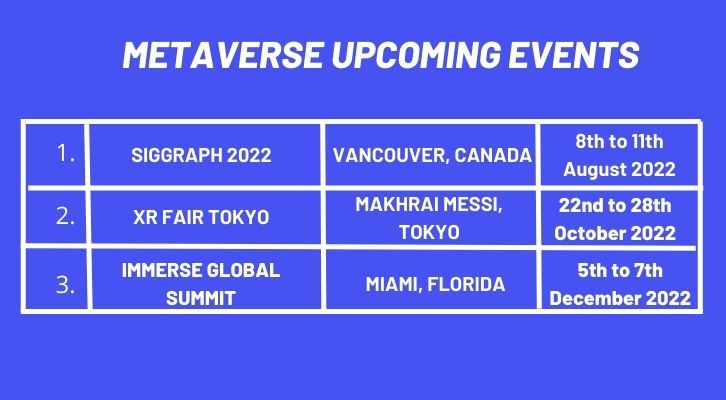 METAVERSE UPCOMING EVENTS

| | | | |
|---|---|---|---|
| 1. | SIGGRAPH 2022 | VANCOUVER, CANADA | 8th to 11th August 2022 |
| 2. | XR FAIR TOKYO | MAKHRAI MESSI, TOKYO | 22nd to 28th October 2022 |
| 3. | IMMERSE GLOBAL SUMMIT | MIAMI, FLORIDA | 5th to 7th December 2022 |